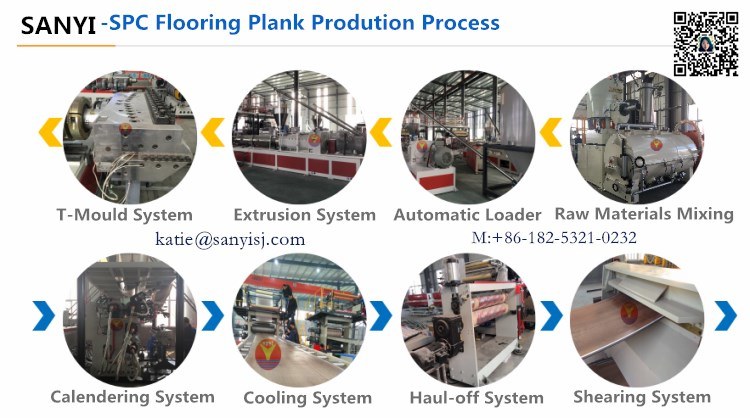 SANYI -SPC Flooring Plank Prodution Process

T-Mould System
Extrusion System
Automatic Loader
Raw Materials Mixing

katie@sanyisj.com
M:+86-182-5321-0232

Calendering System
Cooling System
Haul-off System
Shearing System